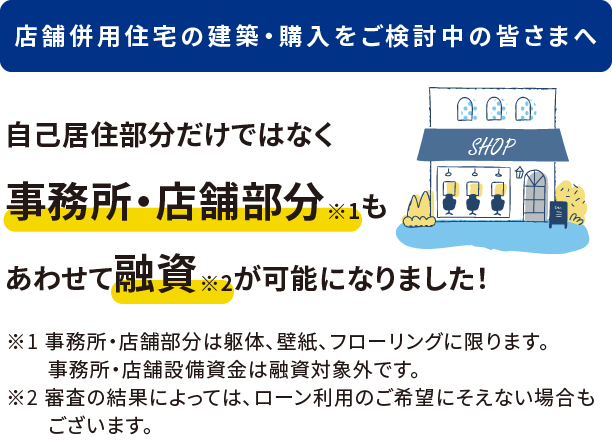 店舗併用住宅の建築・購入をご検討中の皆さまへ

自己居住部分だけではなく

事務所・店舗部分※1も

あわせて融資※2が可能になりました！

SHOP

※1 事務所・店舗部分は躯体、壁紙、フローリングに限ります。事務所・店舗設備資金は融資対象外です。

※2 審査の結果によっては、ローン利用のご希望にそえない場合もございます。